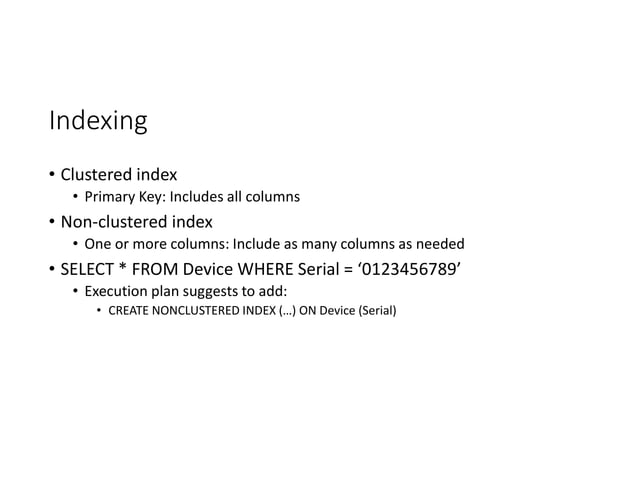 Indexing

• Clustered index
  • Primary Key: Includes all columns
• Non-clustered index
  • One or more columns: Include as many columns as needed
• SELECT * FROM Device WHERE Serial = ‘0123456789’
  • Execution plan suggests to add:
    • CREATE NONCLUSTERED INDEX (…) ON Device (Serial)